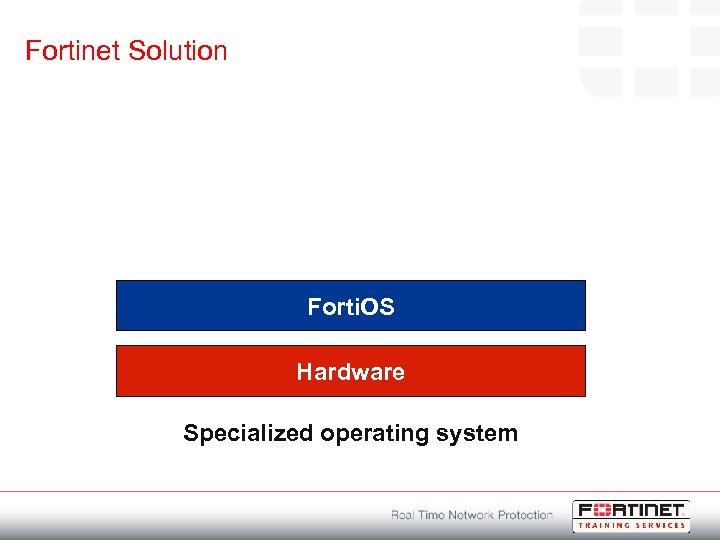 Fortinet Solution

FortiOS

Hardware

Specialized operating system

Real Time Network Protection

FORTINET
TRAINING SERVICES